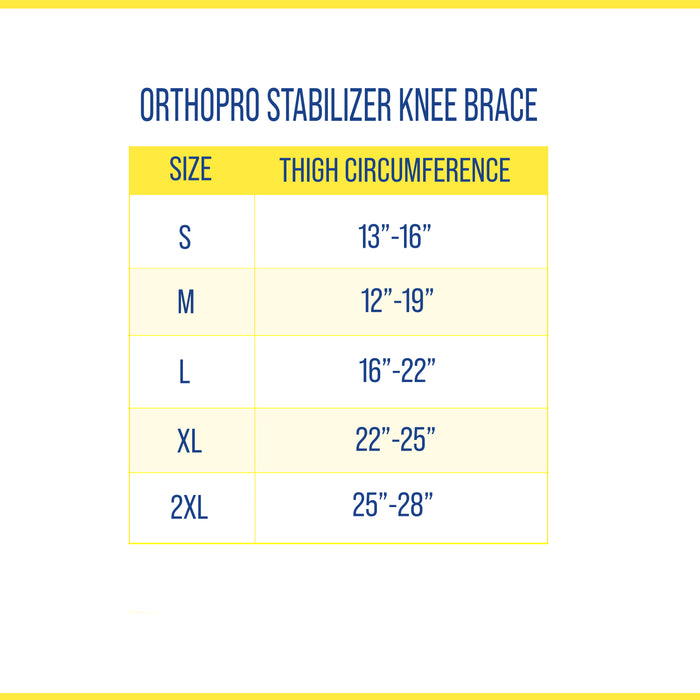 ORTHOPRO STABILIZER KNEE BRACE

| SIZE | THIGH CIRCUMFERENCE |
|---|---|
| S | 13”-16” |
| M | 12”-19” |
| L | 16”-22” |
| XL | 22”-25” |
| 2XL | 25”-28” |